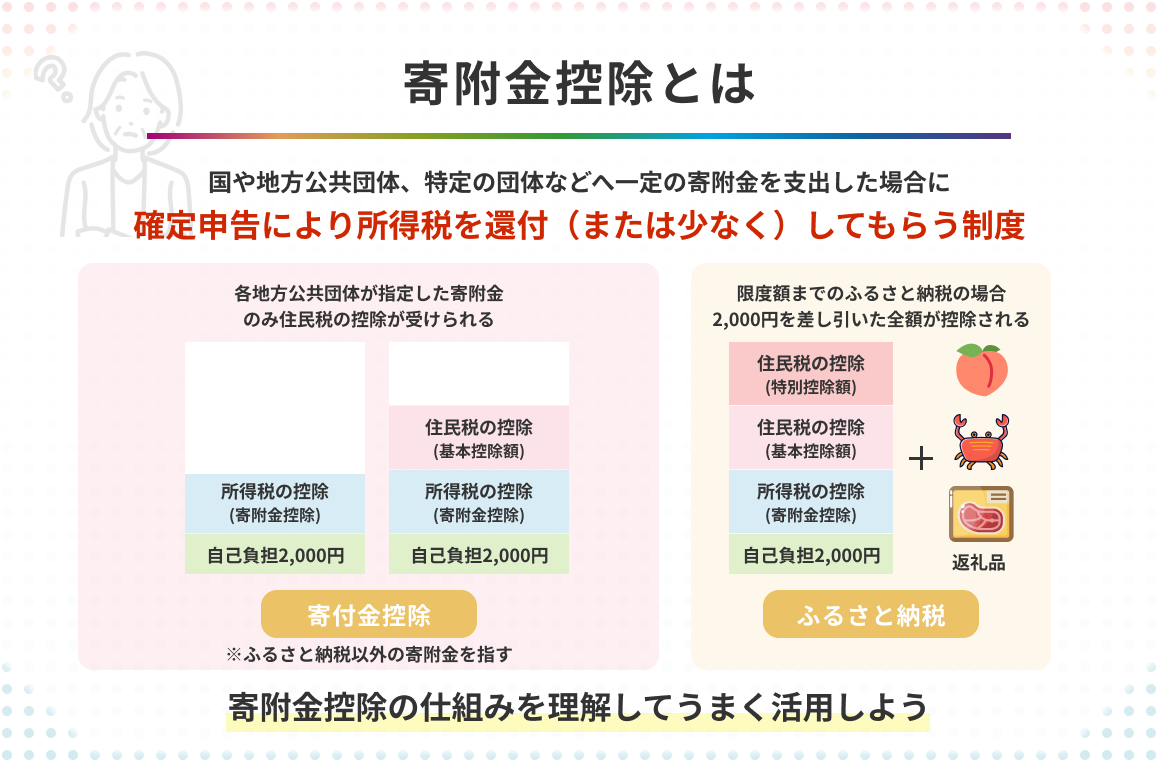 寄附金控除とは

国や地方公共団体、特定の団体などへ一定の寄附金を支出した場合に
確定申告により所得税を還付（または少なく）してもらう制度

各地方公共団体が指定した寄附金のみ住民税の控除が受けられる

所得税の控除
(寄附金控除)

自己負担2,000円

住民税の控除
(基本控除額)

所得税の控除
(寄附金控除)

自己負担2,000円

寄付金控除

※ふるさと納税以外の寄附金を指す

限度額までのふるさと納税の場合
2,000円を差し引いた全額が控除される

住民税の控除
(特別控除額)

住民税の控除
(基本控除額)

所得税の控除
(寄附金控除)

自己負担2,000円

＋

返礼品

ふるさと納税

寄附金控除の仕組みを理解してうまく活用しよう